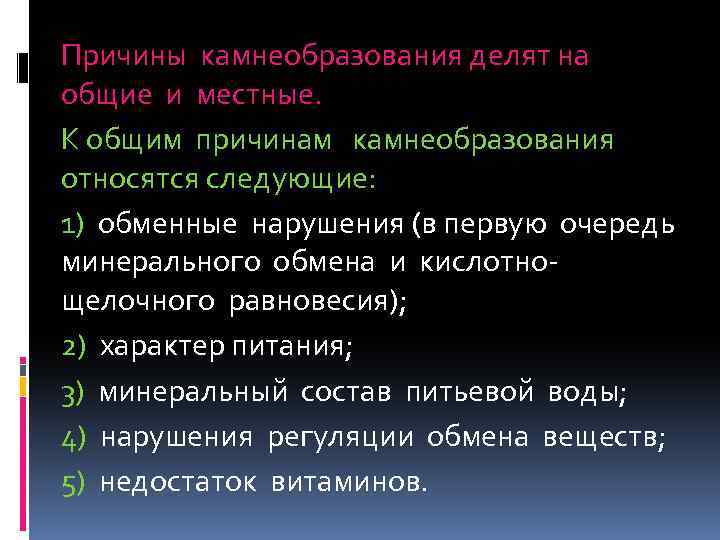 Причины камнеобразования делят на общие и местные.

К общим причинам камнеобразования относятся следующие:

1) обменные нарушения (в первую очередь минерального обмена и кислотно-щелочного равновесия);

2) характер питания;

3) минеральный состав питьевой воды;

4) нарушения регуляции обмена веществ;

5) недостаток витаминов.